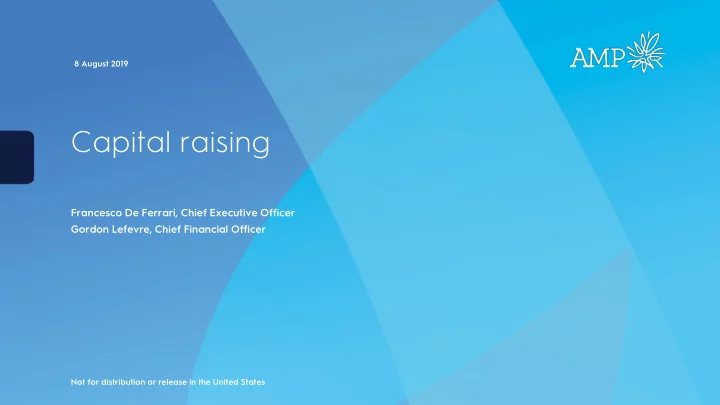 8 August 2019

AMP

Capital raising

Francesco De Ferrari, Chief Executive Officer
Gordon Lefevre, Chief Financial Officer

Not for distribution or release in the United States